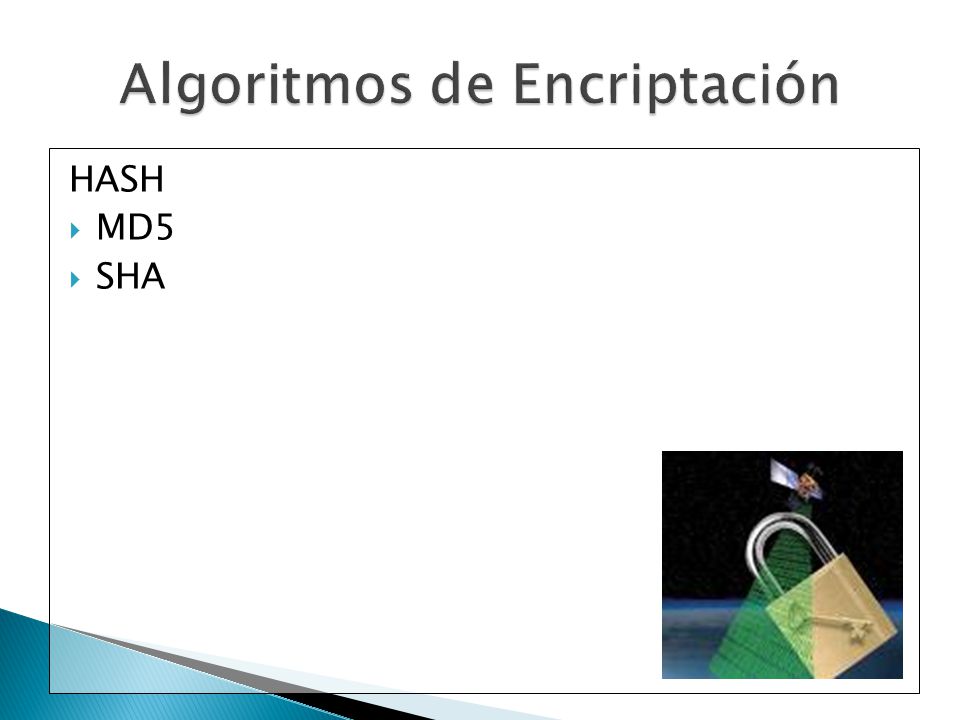 Algoritmos de Encriptación

HASH
MD5
SHA